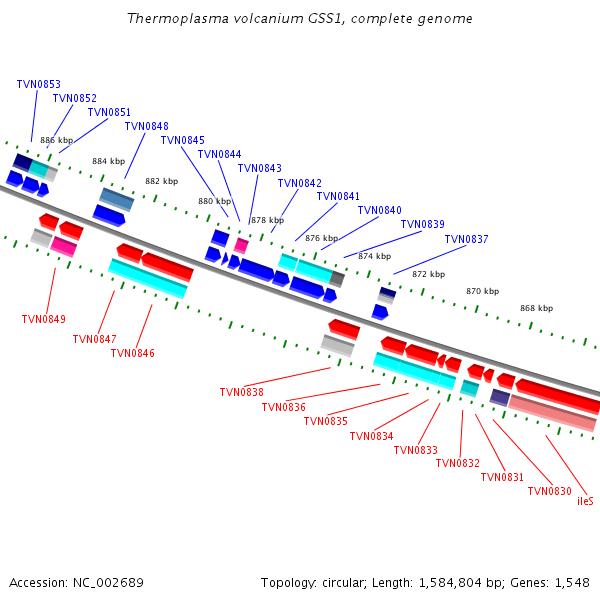 Thermoplasma volcanium GSS1, complete genome

TVN0853
TVN0852
TVN0851
TVN0848
TVN0845
TVN0844
TVN0843
TVN0842
TVN0841
TVN0840
TVN0839
TVN0837

886 kbp
884 kbp
882 kbp
880 kbp
878 kbp
876 kbp
874 kbp
872 kbp
870 kbp
868 kbp

TVN0849
TVN0847
TVN0846
TVN0838
TVN0836
TVN0835
TVN0834
TVN0833
TVN0832
TVN0831
TVN0830
ileS

Accession: NC_002689

Topology: circular; Length: 1,584,804 bp; Genes: 1,548